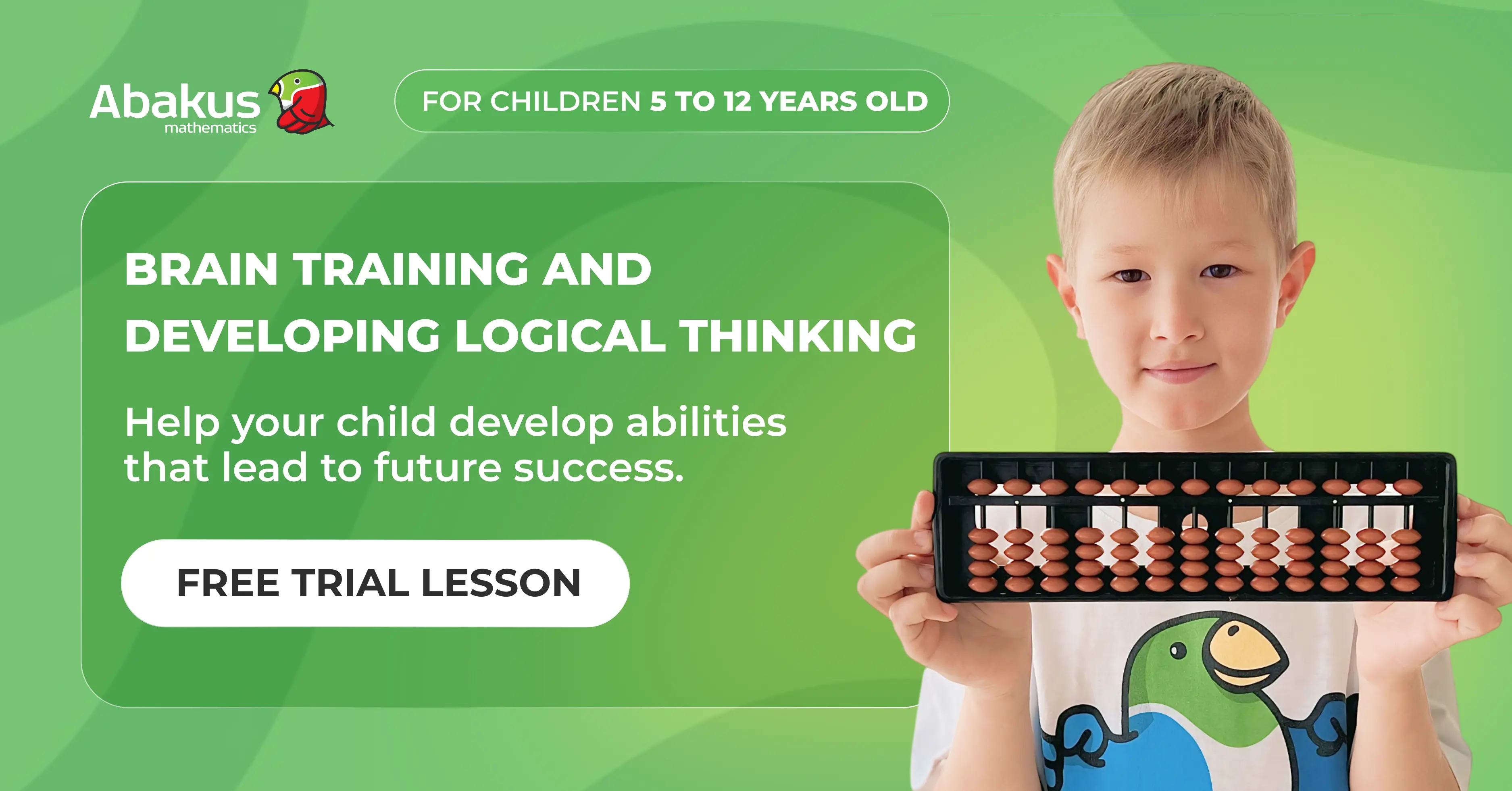 Abakus
mathematics

FOR CHILDREN 5 TO 12 YEARS OLD

BRAIN TRAINING AND DEVELOPING LOGICAL THINKING

Help your child develop abilities that lead to future success.

FREE TRIAL LESSON